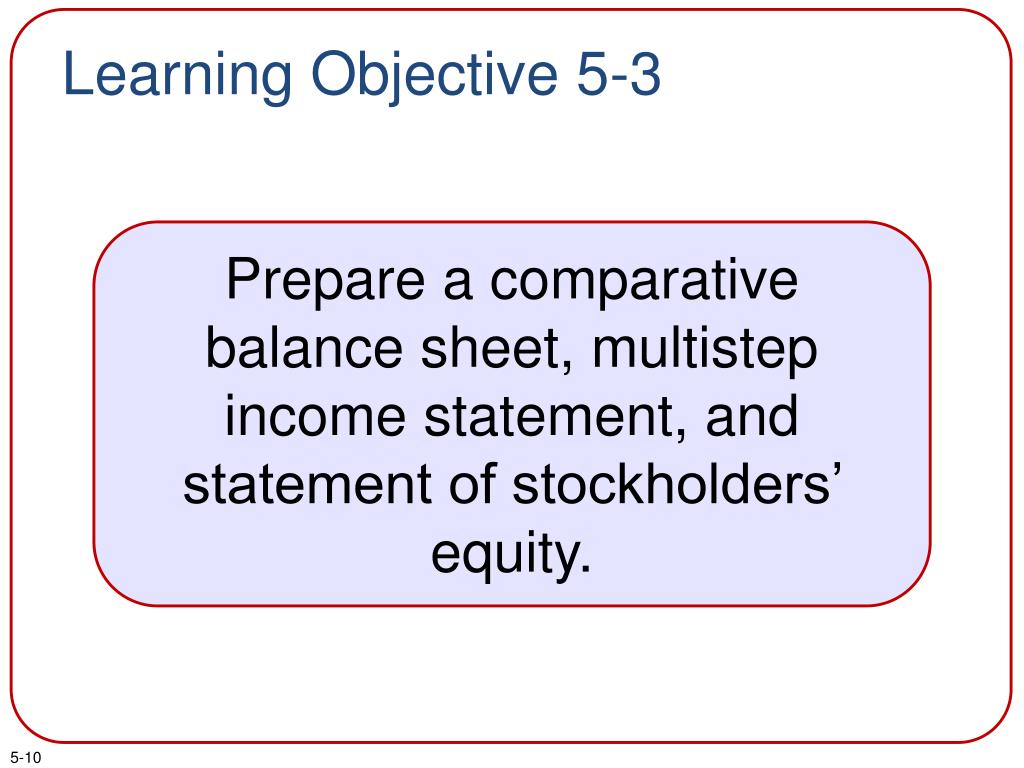 Learning Objective 5-3

Prepare a comparative balance sheet, multistep income statement, and statement of stockholders’ equity.

5-10